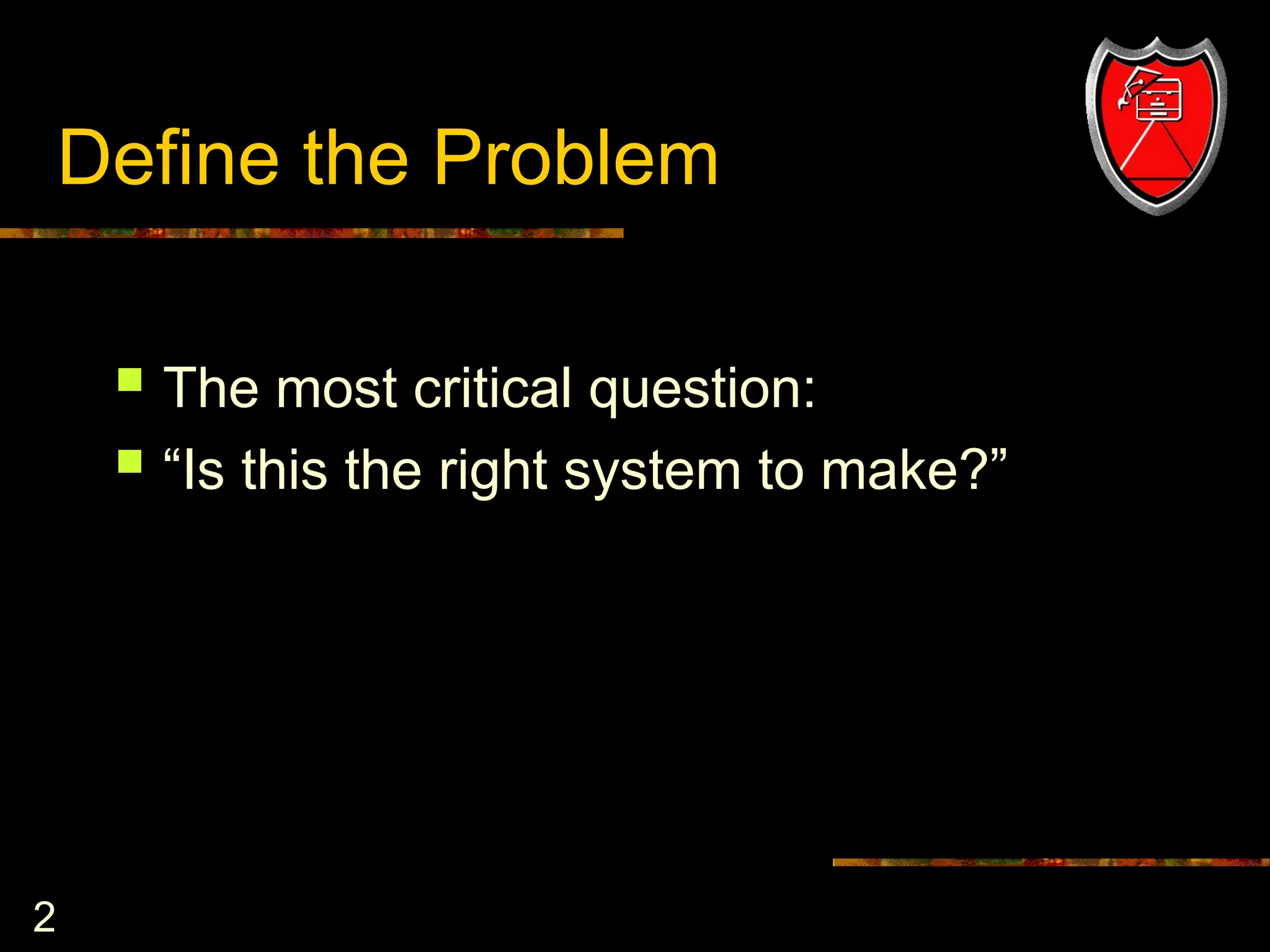 Define the Problem

- The most critical question:
- “Is this the right system to make?”

2